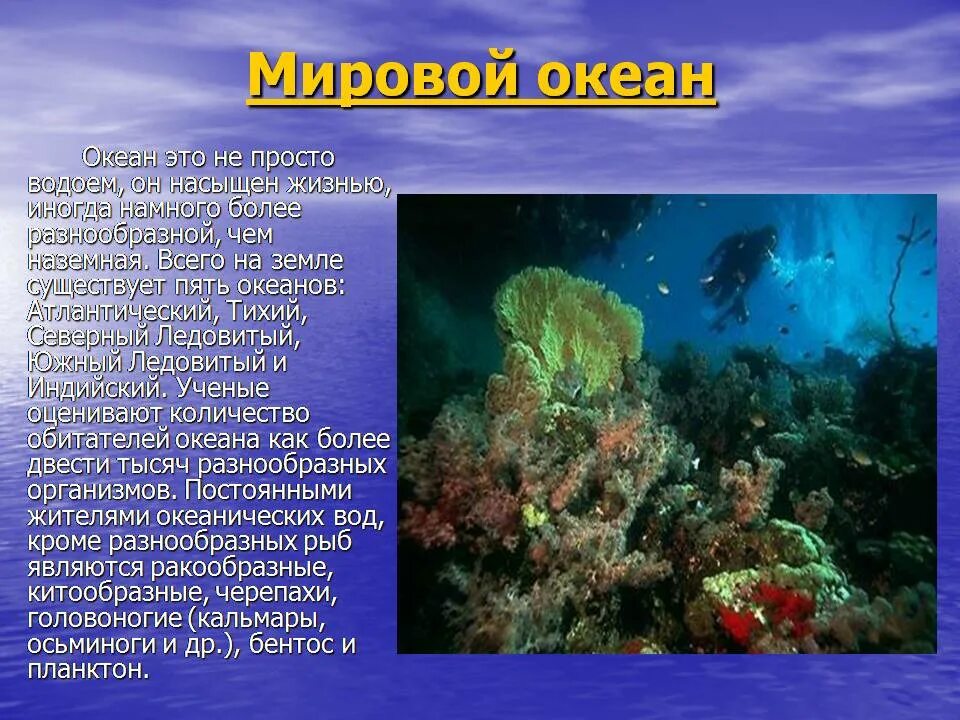 Мировой океан

Океан это не просто водоем, он насыщен жизнью, иногда намного более разнообразной, чем наземная. Всего на земле существует пять океанов: Атлантический, Тихий, Северный Ледовитый, Южный Ледовитый и Индийский. Ученые оценивают количество обитателей океана как более двести тысяч разнообразных организмов. Постоянными жителями океанических вод, кроме разнообразных рыб являются ракообразные, китообразные, черепахи, головоногие (кальмары, осьминоги и др.), бентос и планктон.